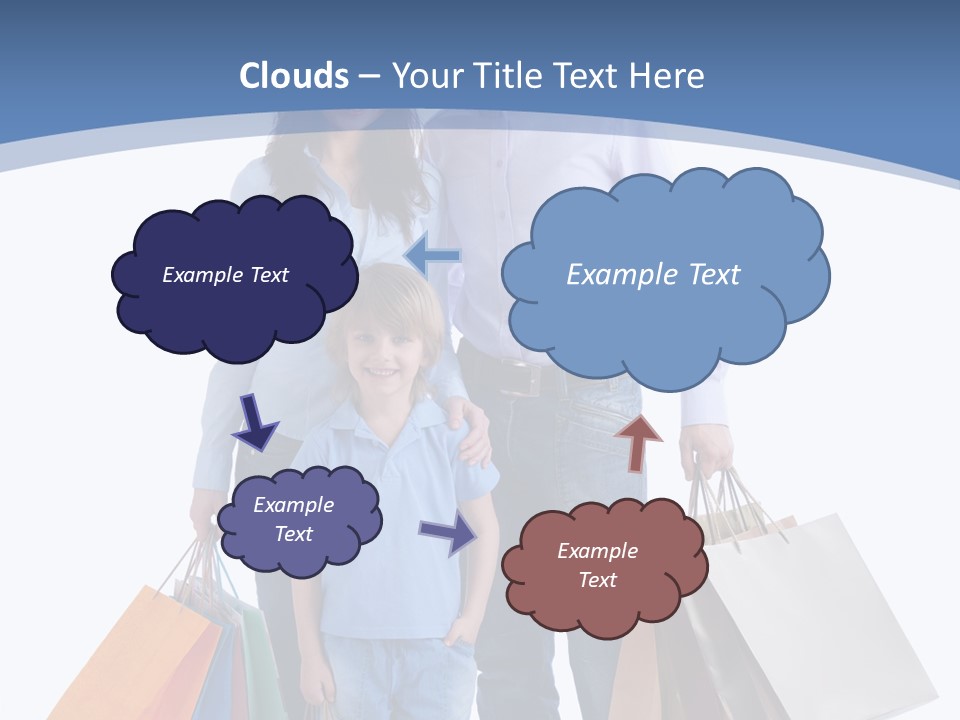 Clouds – Your Title Text Here

Example Text

Example Text

Example Text

Example Text